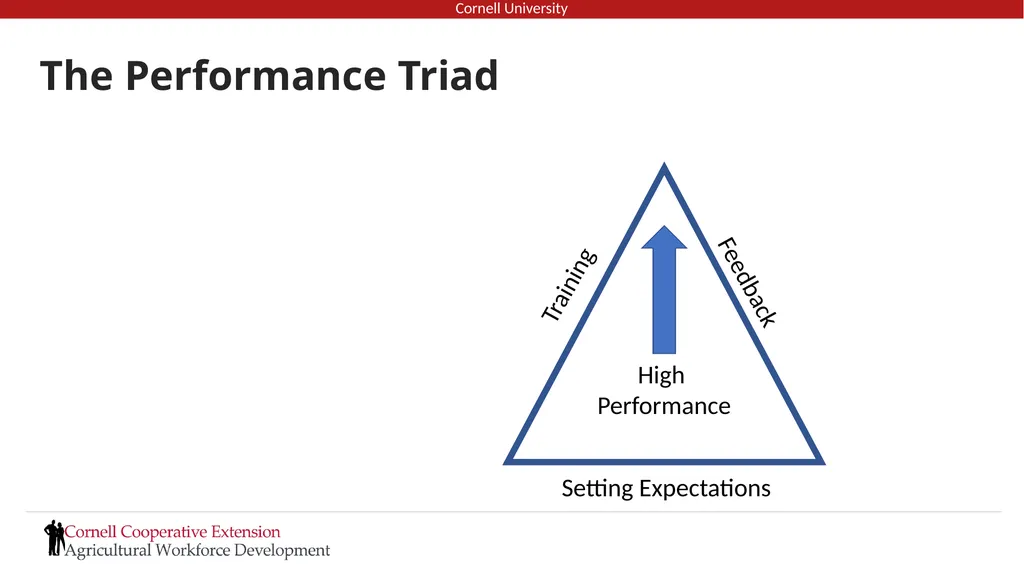 Cornell University

The Performance Triad

Training

Feedback

High Performance

Setting Expectations

Cornell Cooperative Extension
Agricultural Workforce Development